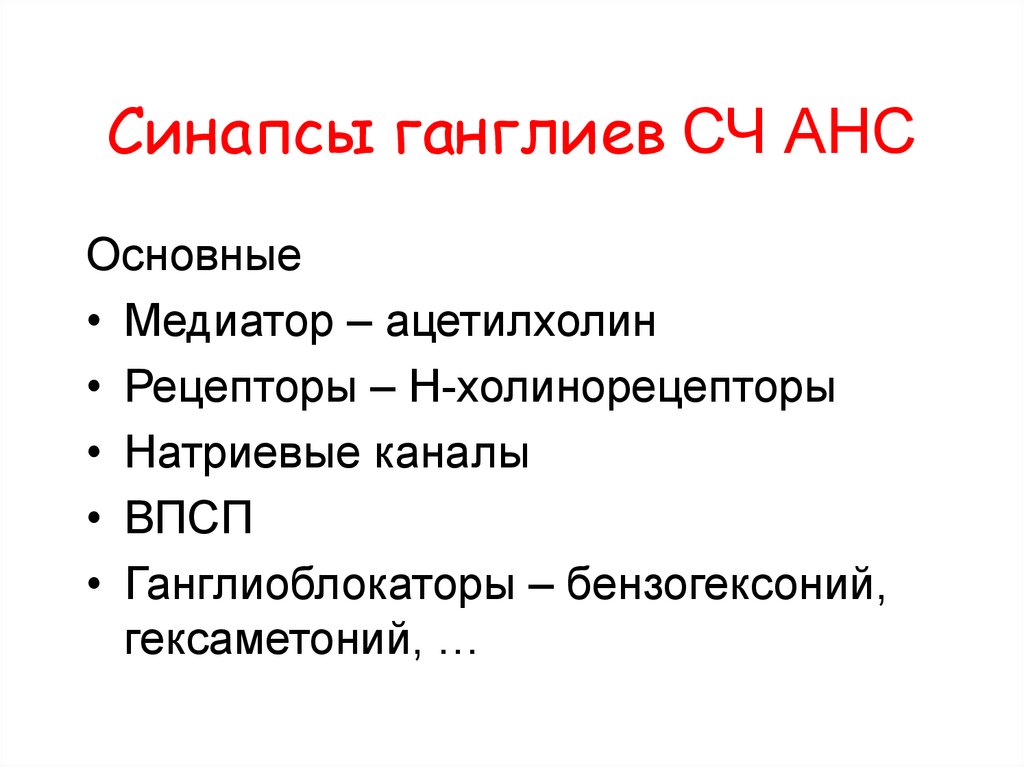 Синапсы ганглиев СЧ АНС

Основные

• Медиатор – ацетилхолин
• Рецепторы – Н-холинорецепторы
• Натриевые каналы
• ВПСП
• Ганглиоблокаторы – бензогексоний, гексаметоний, …